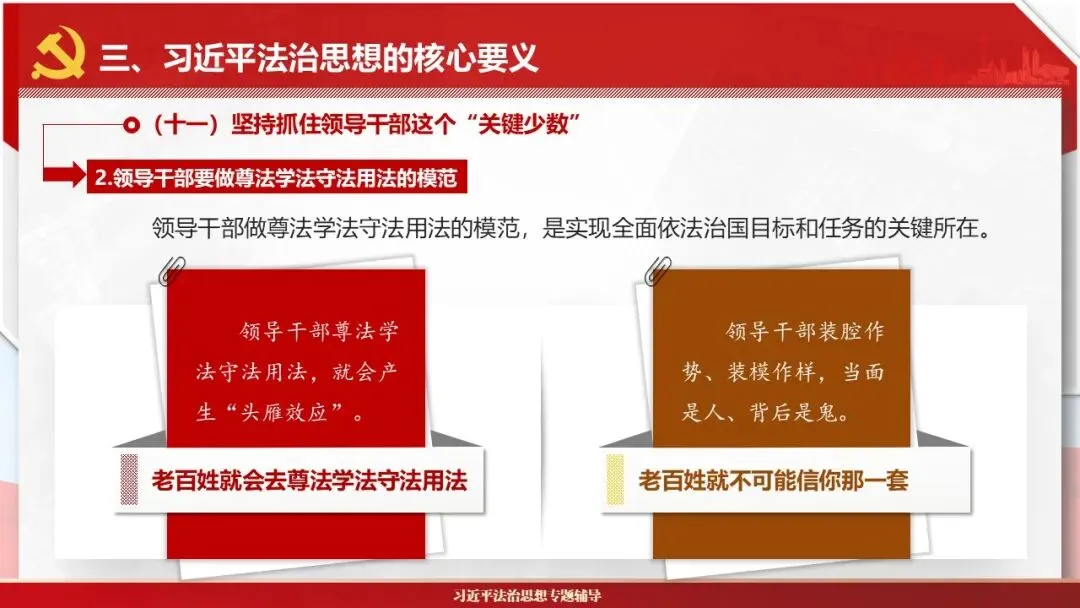 三、习近平法治思想的核心要义

（十一）坚持抓住领导干部这个“关键少数”

2.领导干部要做尊法学法守法用法的模范

领导干部做尊法学法守法用法的模范，是实现全面依法治国目标和任务的关键所在。

领导干部尊法学法守法用法，就会产生“头雁效应”。

老百姓就会去尊法学法守法用法

领导干部装腔作势、装模作样，当面是人、背后是鬼。

老百姓就不可能信你那一套

习近平法治思想专题辅导